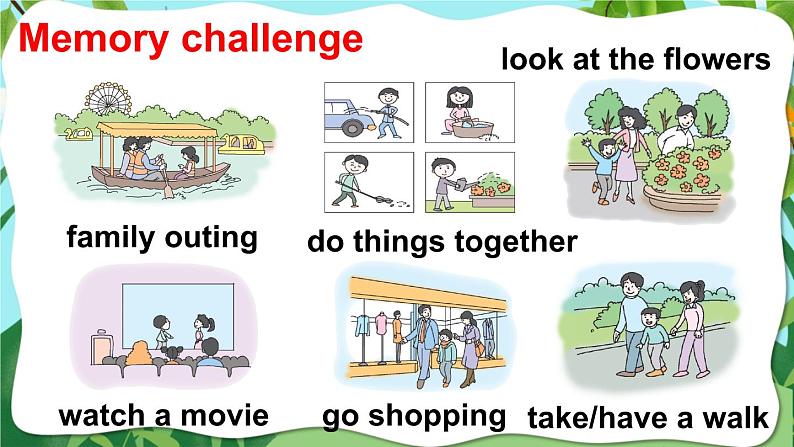 Memory challenge

look at the flowers

family outing

do things together

watch a movie

go shopping

take/have a walk